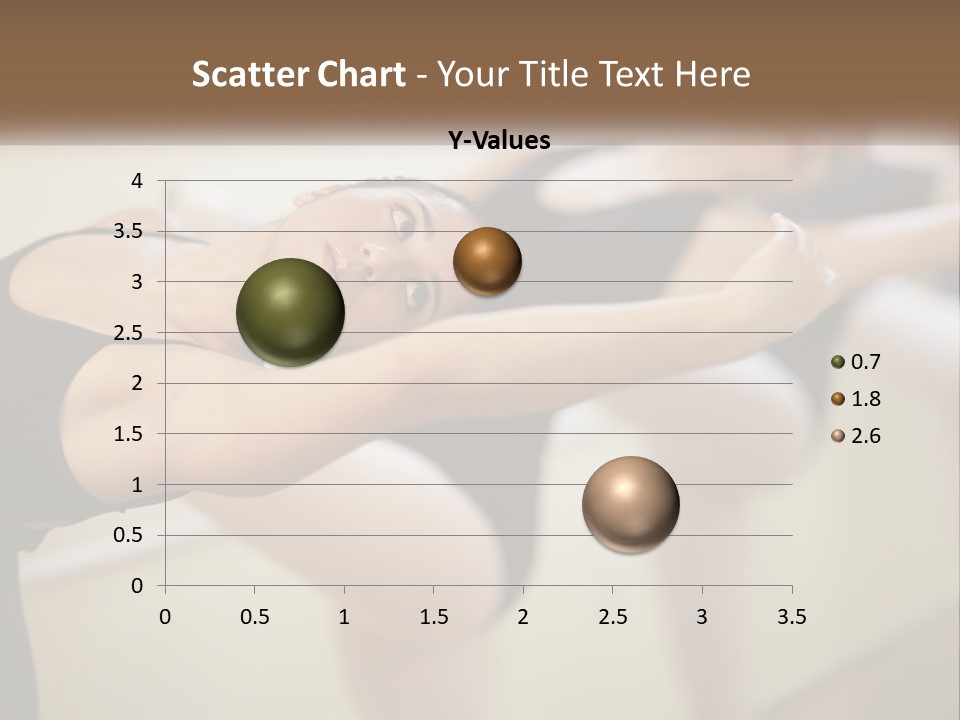 Scatter Chart - Your Title Text Here

Y-Values

4
3.5
3
2.5
2
1.5
1
0.5
0

0 0.5 1 1.5 2 2.5 3 3.5

0.7
1.8
2.6